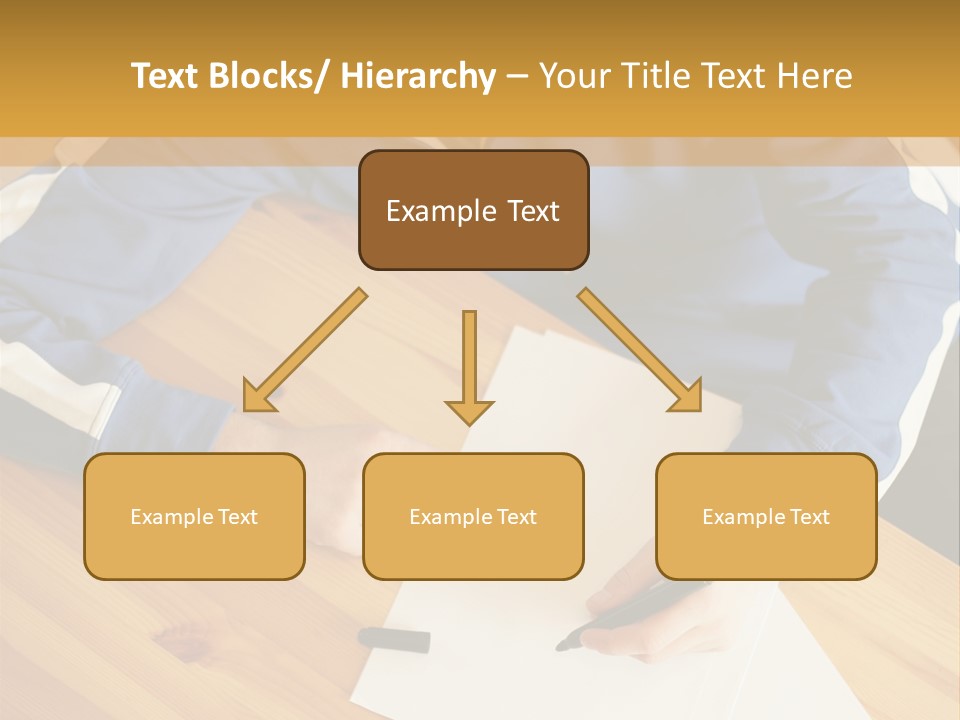 Text Blocks/ Hierarchy – Your Title Text Here

Example Text

Example Text

Example Text

Example Text